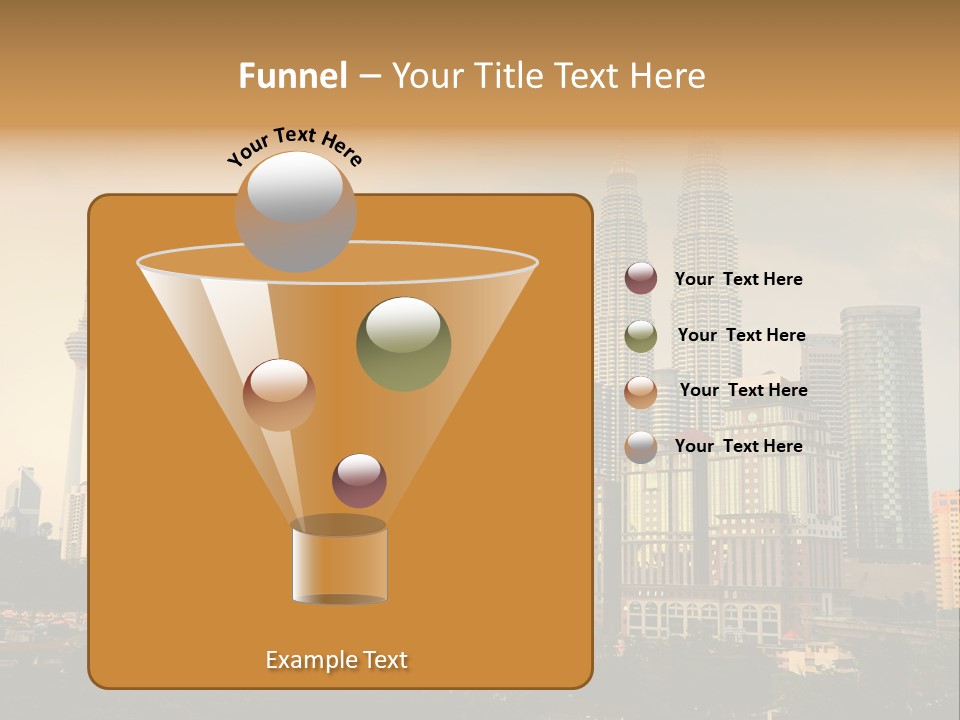 Funnel – Your Title Text Here

Your Text Here

Your Text Here

Your Text Here

Your Text Here

Your Text Here

Example Text